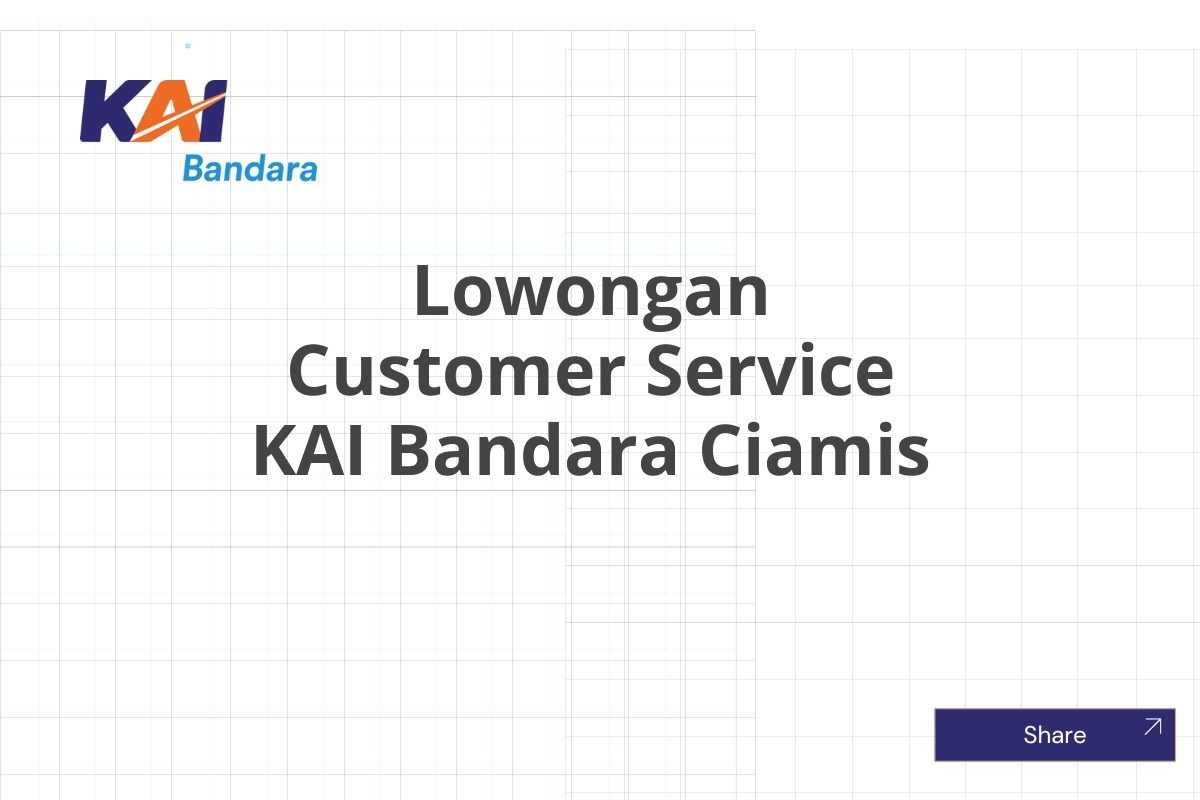 KAI
Bandara

Lowongan
Customer Service
KAI Bandara Ciamis

Share